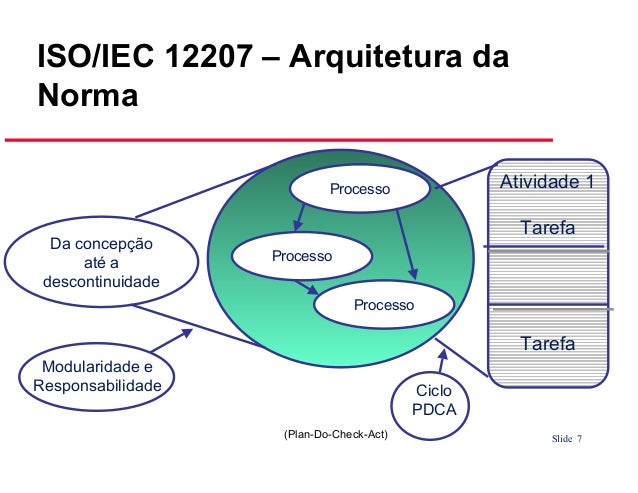 ISO/IEC 12207 – Arquitetura da Norma

Da concepção até a descontinuidade

Processo

Processo

Processo

Atividade 1

Tarefa

Tarefa

Modularidade e Responsabilidade

Ciclo PDCA

(Plan-Do-Check-Act)

Slide 7